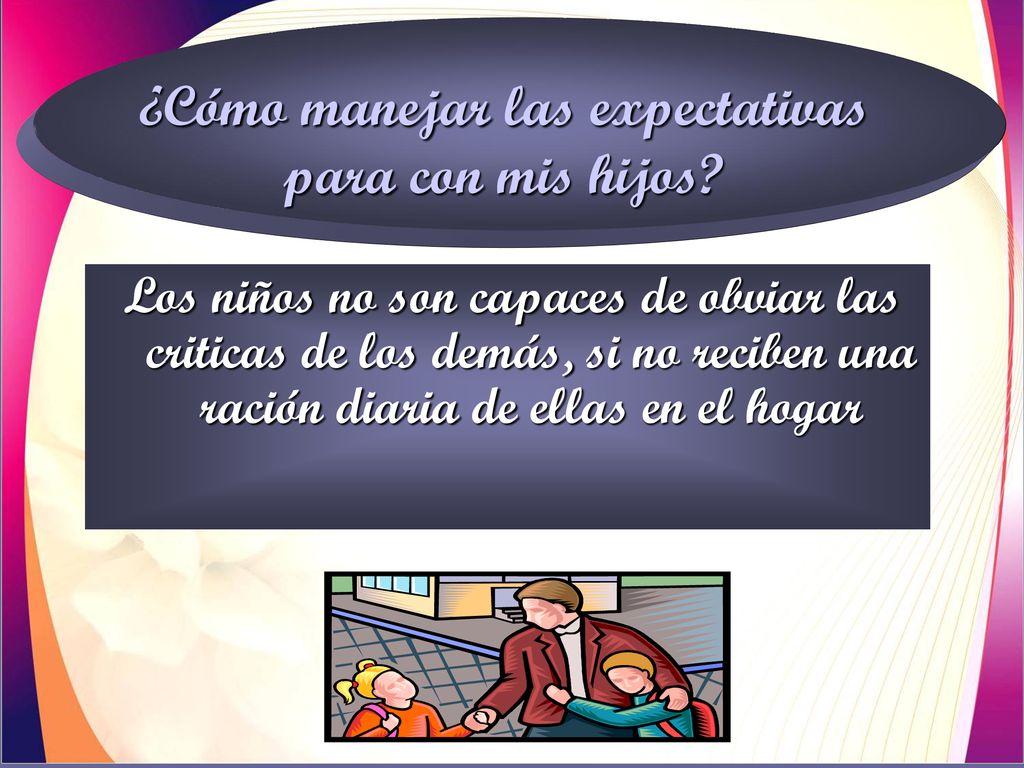 ¿Cómo manejar las expectativas para con mis hijos?

Los niños no son capaces de obviar las criticas de los demás, si no reciben una ración diaria de ellas en el hogar